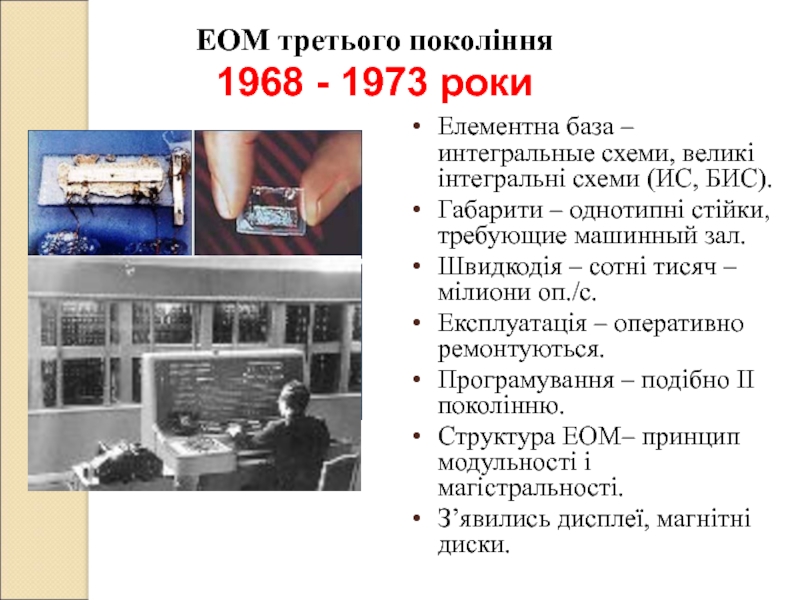 ЕОМ третього покоління
1968 - 1973 роки

• Елементна база – интегральные схеми, великі інтегральні схеми (ИС, БИС).
• Габарити – однотипні стійки, требующие машинный зал.
• Швидкодія – сотні тисяч – мілиони оп./с.
• Експлуатація – оперативно ремонтуються.
• Програмування – подібно II поколінню.
• Структура ЕОМ– принцип модульності і магістральності.
• З’явились дисплеї, магнітні диски.